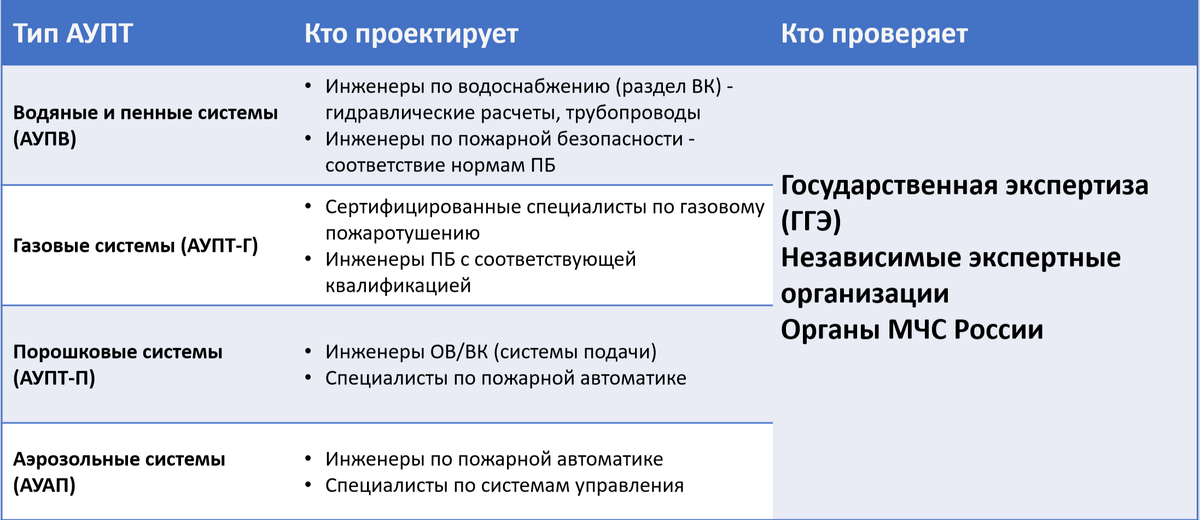 | Тип АУПТ | Кто проектирует | Кто проверяет |
|---|---|---|
| Водяные и пенные системы (АУПВ) | • Инженеры по водоснабжению (раздел ВК) - гидравлические расчеты, трубопроводы • Инженеры по пожарной безопасности - соответствие нормам ПБ | Государственная экспертиза (ГГЭ) Независимые экспертные организации Органы МЧС России |
| Газовые системы (АУПТ-Г) | • Сертифицированные специалисты по газовому пожаротушению • Инженеры ПБ с соответствующей квалификацией | |
| Порошковые системы (АУПТ-П) | • Инженеры ОВ/ВК (системы подачи) • Специалисты по пожарной автоматике | |
| Аэрозольные системы (АУАП) | • Инженеры по пожарной автоматике • Специалисты по системам управления | |